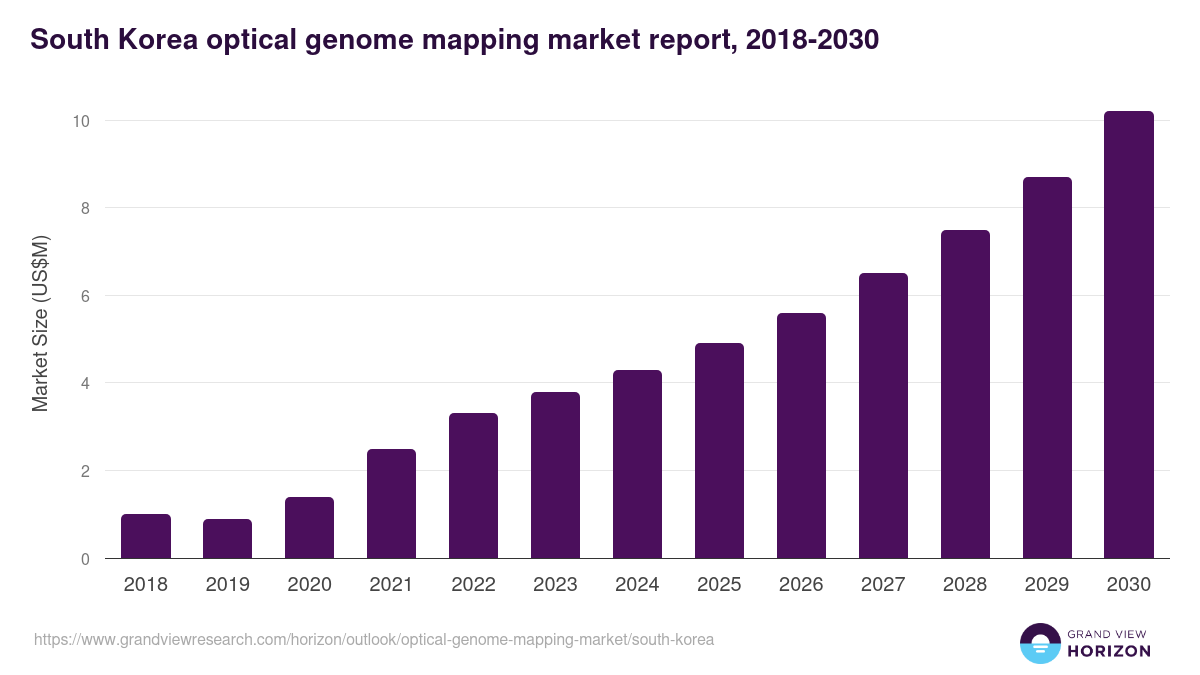 South Korea optical genome mapping market report, 2018-2030

Market Size (US$M)

10
8
6
4
2
0

2018
2019
2020
2021
2022
2023
2024
2025
2026
2027
2028
2029
2030

https://www.grandviewresearch.com/horizon/outlook/optical-genome-mapping-market/south-korea

GRAND VIEW
HORIZON